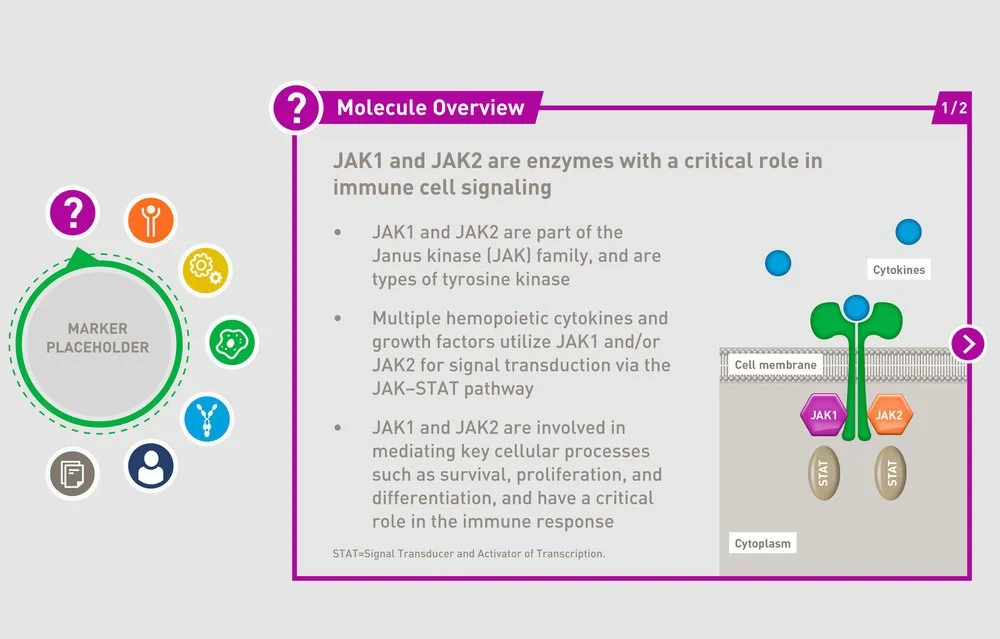 ?

MARKER PLACEHOLDER

?

Molecule Overview

1/2

JAK1 and JAK2 are enzymes with a critical role in immune cell signaling

• JAK1 and JAK2 are part of the Janus kinase (JAK) family, and are types of tyrosine kinase

• Multiple hemopoietic cytokines and growth factors utilize JAK1 and/or JAK2 for signal transduction via the JAK–STAT pathway

• JAK1 and JAK2 are involved in mediating key cellular processes such as survival, proliferation, and differentiation, and have a critical role in the immune response

STAT=Signal Transducer and Activator of Transcription.

Cytokines

Cell membrane

JAK1

JAK2

STAT

STAT

Cytoplasm